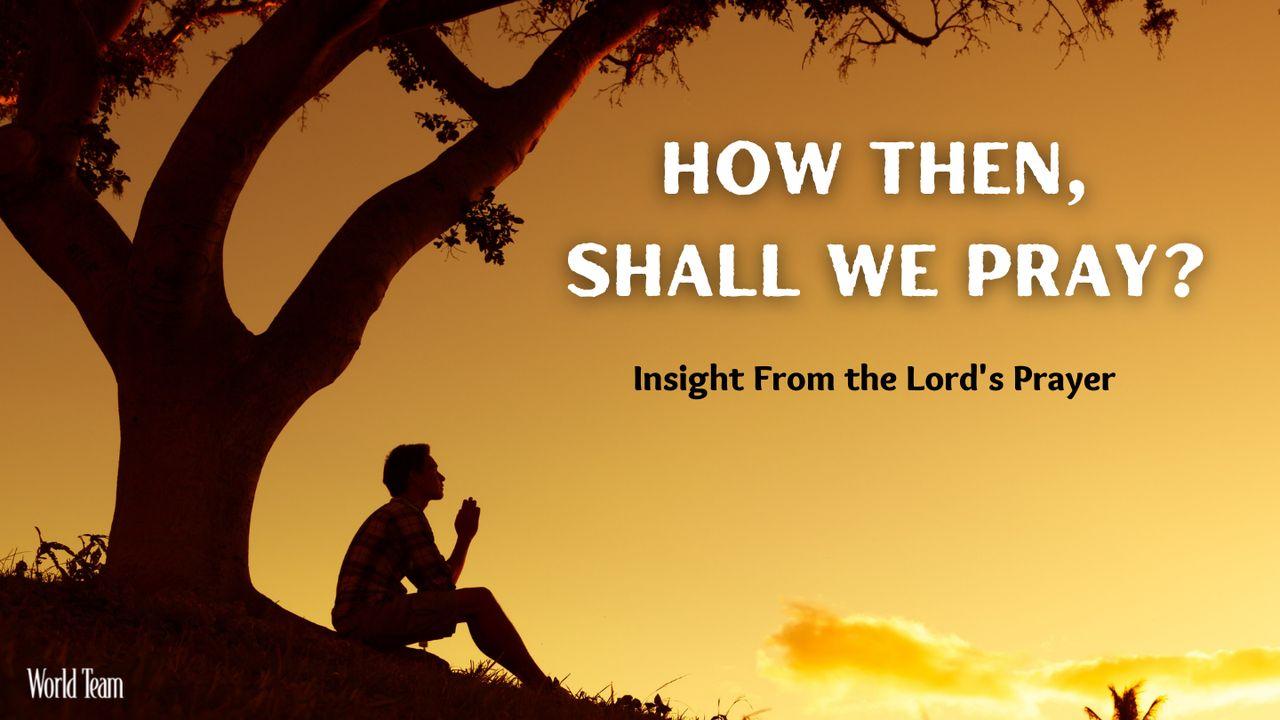 HOW THEN, SHALL WE PRAY?

Insight From the Lord's Prayer

World Team